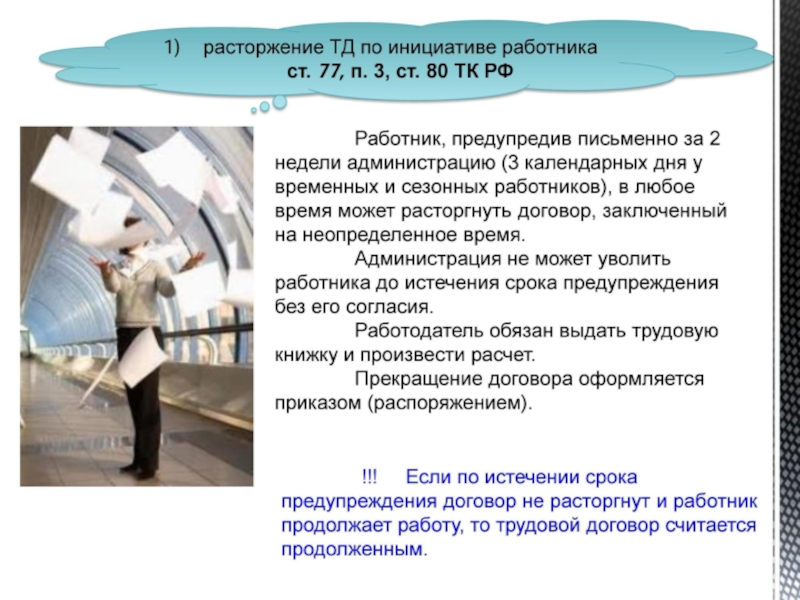 1) расторжение ТД по инициативе работника
ст. 77, п. 3, ст. 80 ТК РФ

Работник, предупредив письменно за 2 недели администрацию (3 календарных дня у временных и сезонных работников), в любое время может расторгнуть договор, заключенный на неопределенное время.

Администрация не может уволить работника до истечения срока предупреждения без его согласия.

Работодатель обязан выдать трудовую книжку и произвести расчет.

Прекращение договора оформляется приказом (распоряжением).

!!! Если по истечении срока предупреждения договор не расторгнут и работник продолжает работу, то трудовой договор считается продолженным.